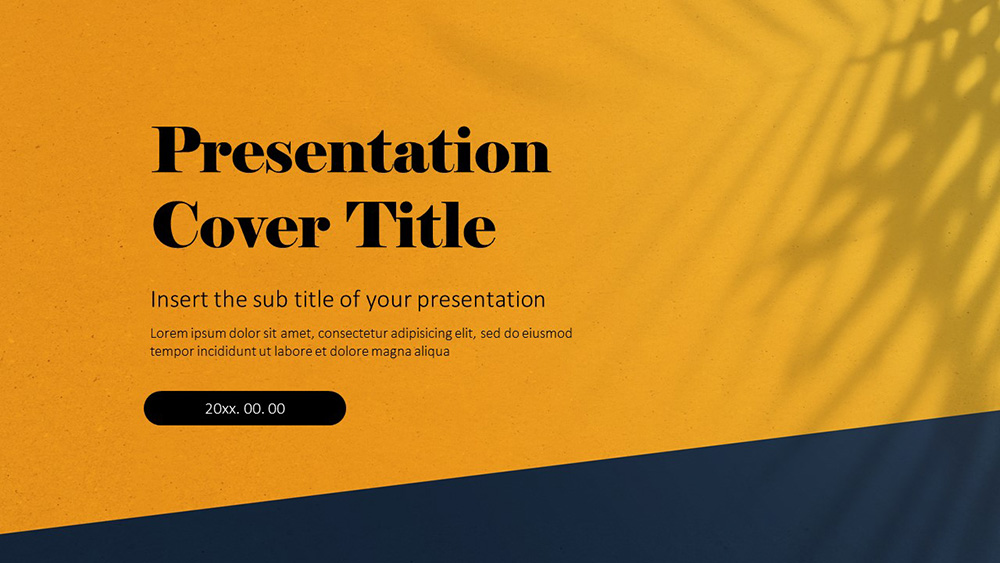 Presentation Cover Title

Insert the sub title of your presentation

Lorem ipsum dolor sit amet, consectetur adipisicing elit, sed do eiusmod tempor incididunt ut labore et dolore magna aliqua

20xx. 00. 00